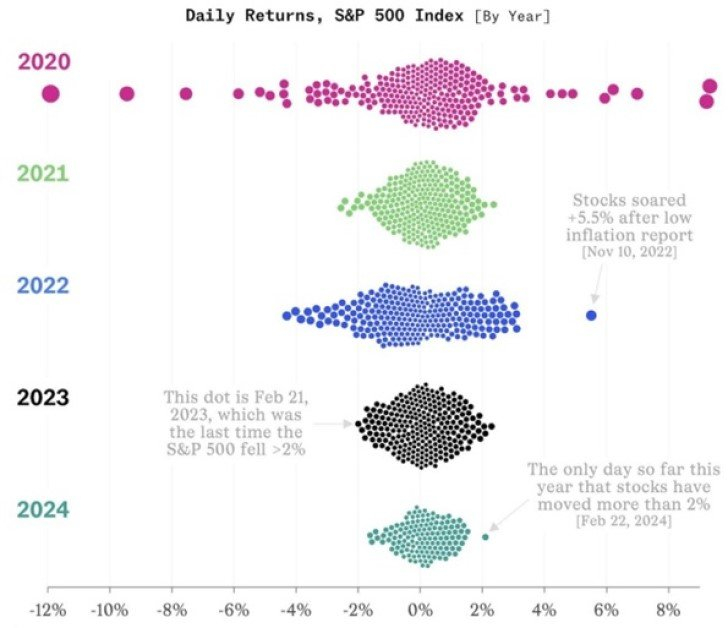 Daily Returns, S&P 500 Index [By Year]

2020

2021

Stocks soared +5.5% after low inflation report [Nov 10, 2022]

2022

2023

This dot is Feb 21, 2023, which was the last time the S&P 500 fell >2%

The only day so far this year that stocks have moved more than 2% [Feb 22, 2024]

2024

-12% -10% -8% -6% -4% -2% 0% 2% 4% 6% 8%